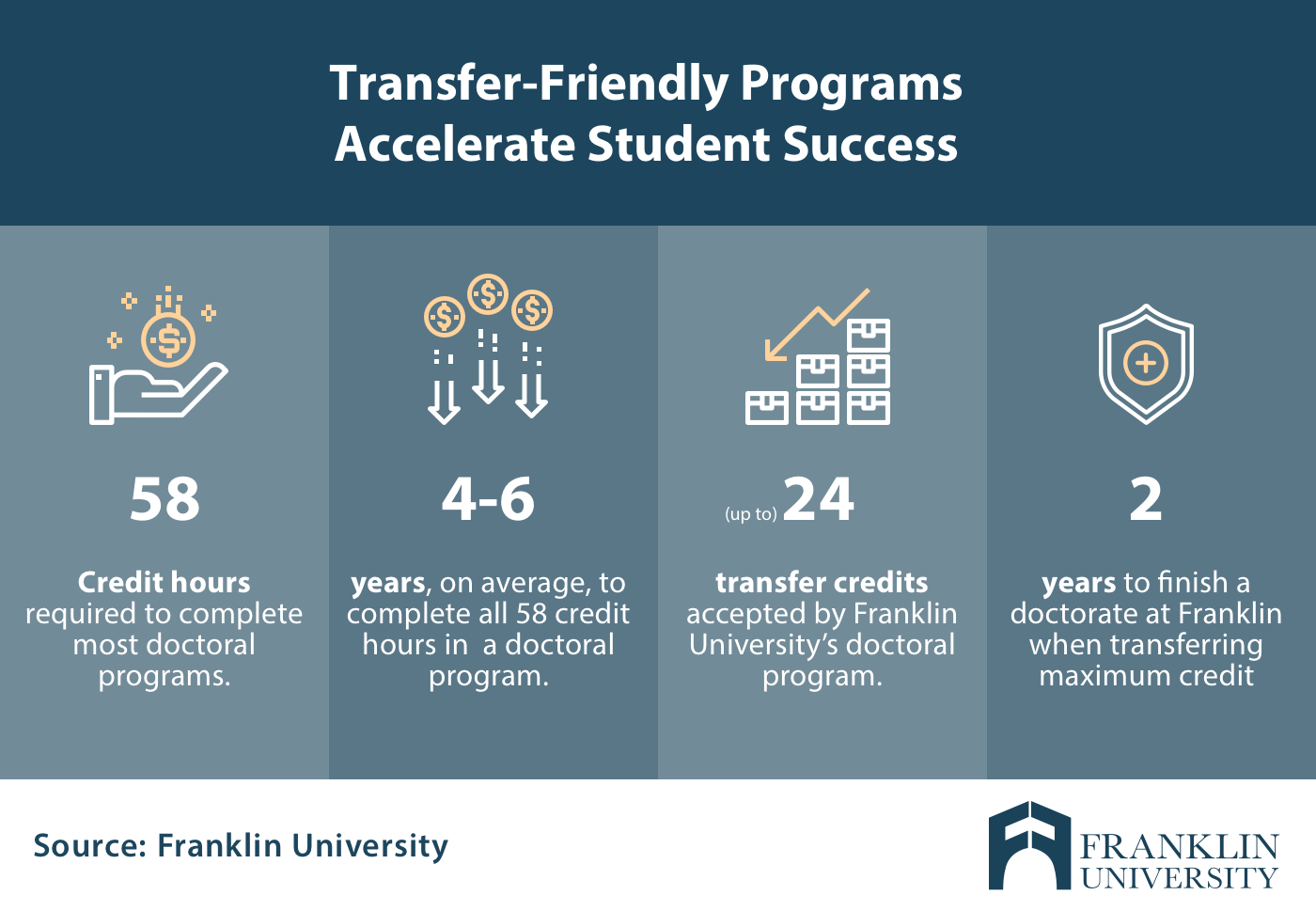 Transfer-Friendly Programs Accelerate Student Success

58

Credit hours required to complete most doctoral programs.

4-6

years, on average, to complete all 58 credit hours in a doctoral program.

(up to) 24

transfer credits accepted by Franklin University's doctoral program.

2

years to finish a doctorate at Franklin when transferring maximum credit

Source: Franklin University

FRANKLIN UNIVERSITY